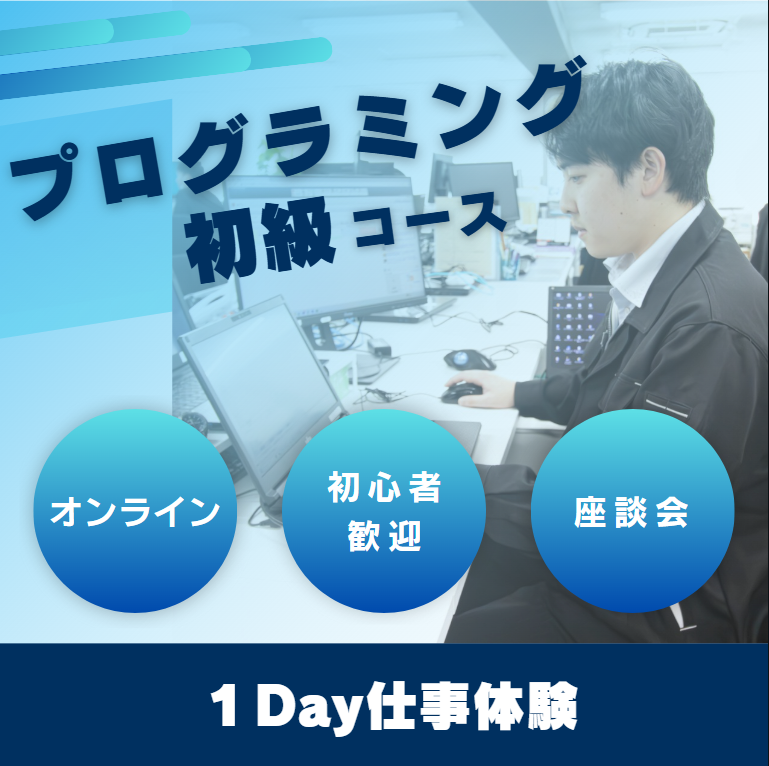 プログラミング
初級 コース

オンライン

初心者
歓迎

座談会

1 Day仕事体験